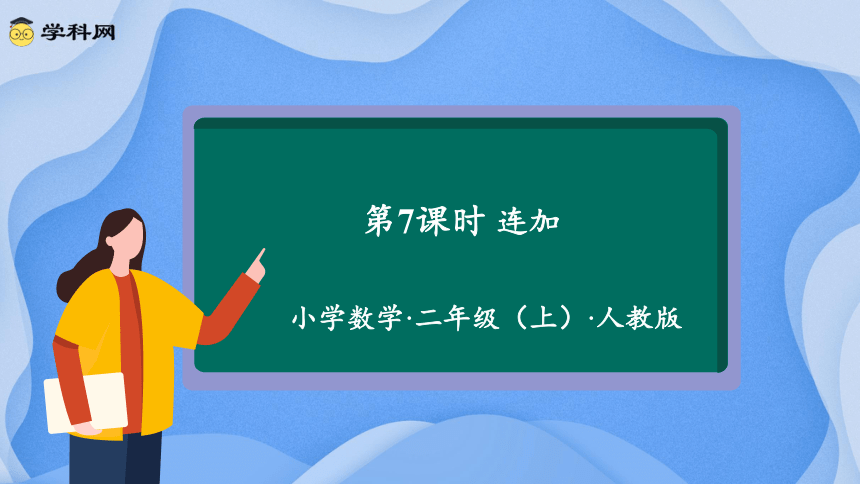 学科网

第7课时 连加

小学数学·二年级（上）·人教版